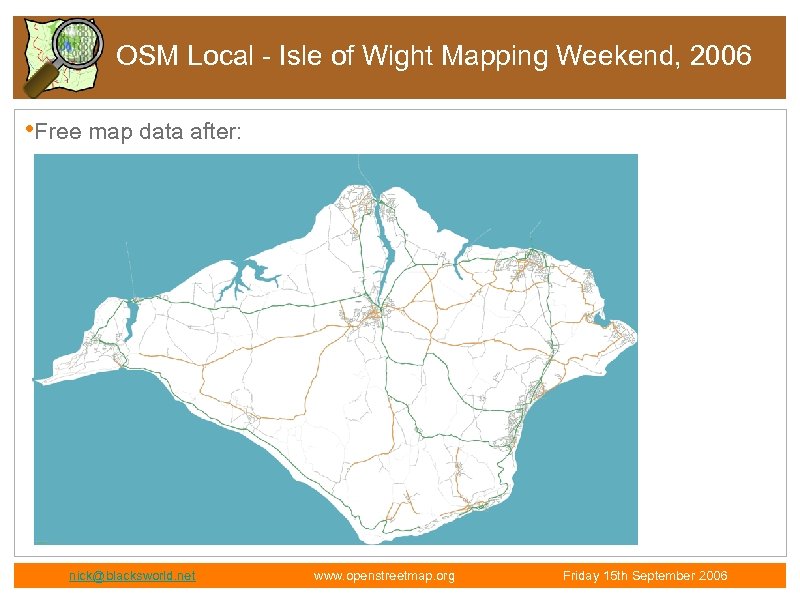 OSM Local - Isle of Wight Mapping Weekend, 2006

•Free map data after:

nick@blacksworld.net www.openstreetmap.org Friday 15th September 2006